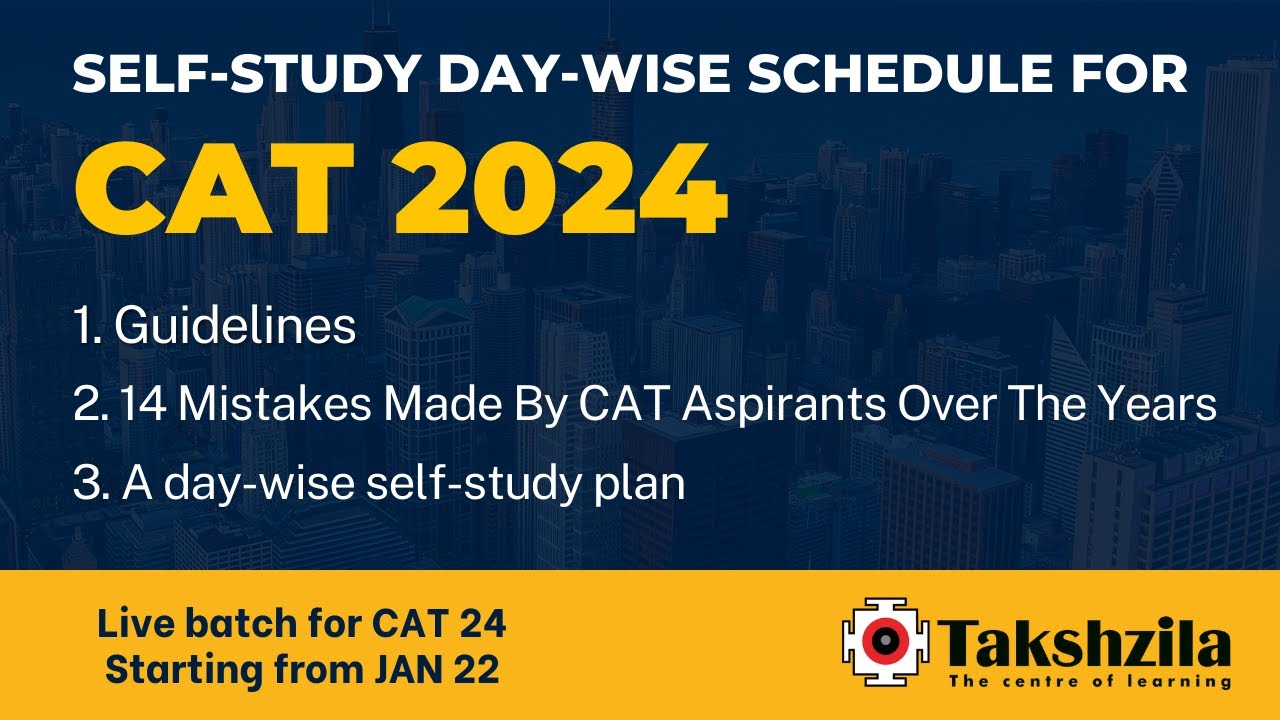 SELF-STUDY DAY-WISE SCHEDULE FOR

CAT 2024

1. Guidelines

2. 14 Mistakes Made By CAT Aspirants Over The Years

3. A day-wise self-study plan

Live batch for CAT 24
Starting from JAN 22

Takshzila
The centre of learning